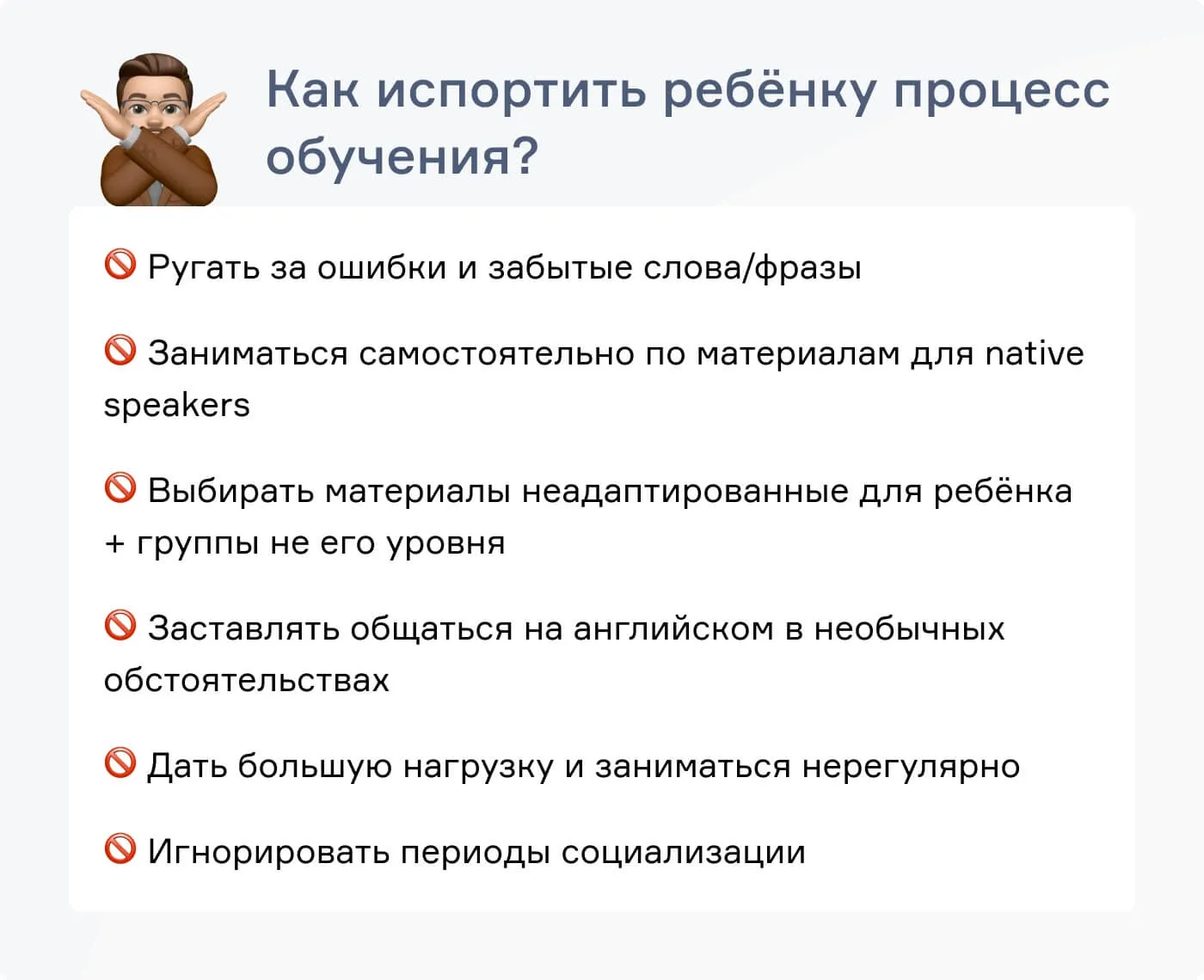 Как испортить ребёнку процесс обучения?

🚫 Ругать за ошибки и забытые слова/фразы

🚫 Заниматься самостоятельно по материалам для native speakers

🚫 Выбирать материалы неадаптированные для ребёнка + группы не его уровня

🚫 Заставлять общаться на английском в необычных обстоятельствах

🚫 Дать большую нагрузку и заниматься нерегулярно

🚫 Игнорировать периоды социализации